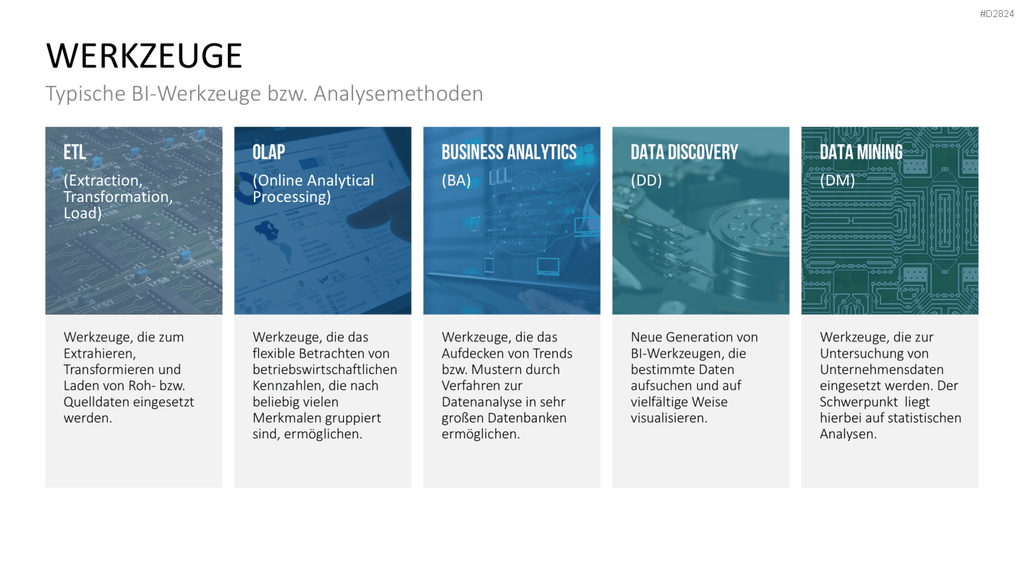 #D2824

WERKZEUGE

Typische BI-Werkzeuge bzw. Analysemethoden

ETL
(Extraction, Transformation, Load)

Werkzeuge, die zum Extrahieren, Transformieren und Laden von Roh- bzw. Quelldaten eingesetzt werden.

OLAP
(Online Analytical Processing)

Werkzeuge, die das flexible Betrachten von betriebswirtschaftlichen Kennzahlen, die nach beliebig vielen Merkmalen gruppiert sind, ermöglichen.

BUSINESS ANALYTICS
(BA)

Werkzeuge, die das Aufdecken von Trends bzw. Mustern durch Verfahren zur Datenanalyse in sehr großen Datenbanken ermöglichen.

DATA DISCOVERY
(DD)

Neue Generation von BI-Werkzeugen, die bestimmte Daten aufsuchen und auf vielfältige Weise visualisieren.

DATA MINING
(DM)

Werkzeuge, die zur Untersuchung von Unternehmensdaten eingesetzt werden. Der Schwerpunkt liegt hierbei auf statistischen Analysen.